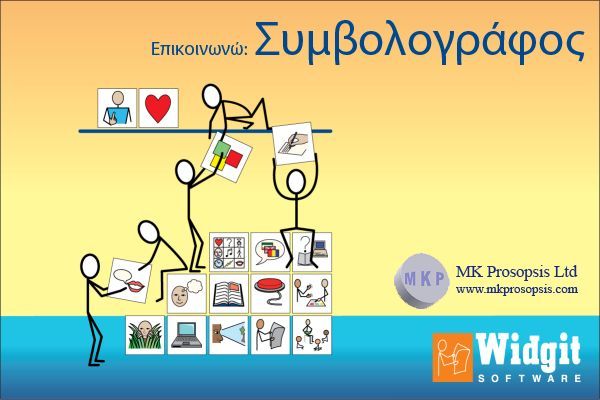 Επικοινωνώ: Συμβολογράφος

MKP

MK Prosopsis Ltd
www.mkprosopsis.com

Widgit
SOFTWARE